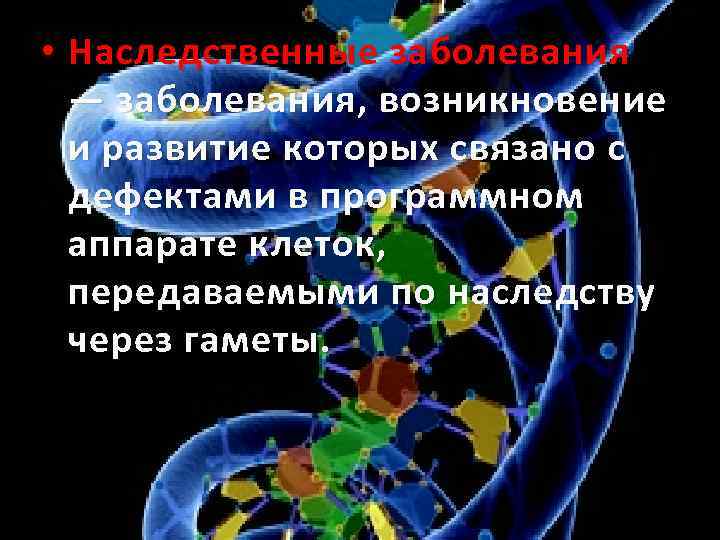 • Наследственные заболевания — заболевания, возникновение и развитие которых связано с дефектами в программном аппарате клеток, передаваемыми по наследству через гаметы.